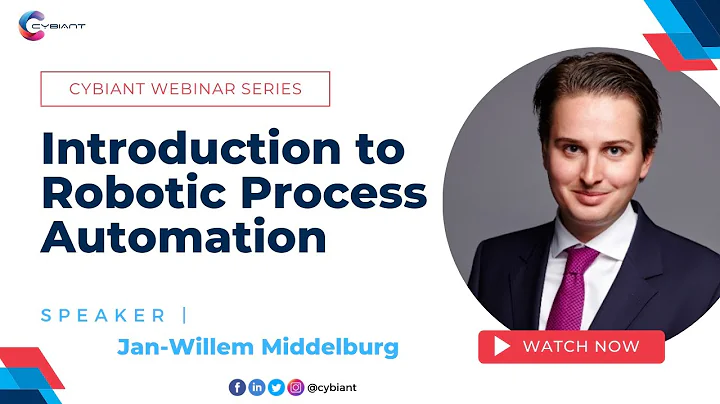 CYBIANT

CYBIANT WEBINAR SERIES

Introduction to Robotic Process Automation

SPEAKER |

Jan-Willem Middelburg

WATCH NOW

@cybiant